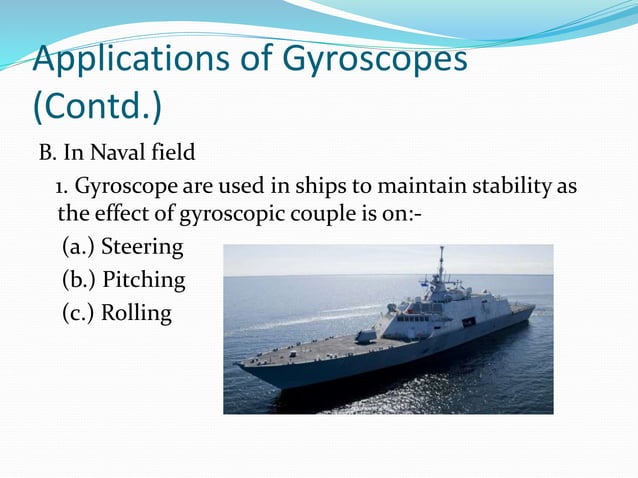 Applications of Gyroscopes (Contd.)

B. In Naval field

1. Gyroscope are used in ships to maintain stability as the effect of gyroscopic couple is on:-

(a.) Steering

(b.) Pitching

(c.) Rolling